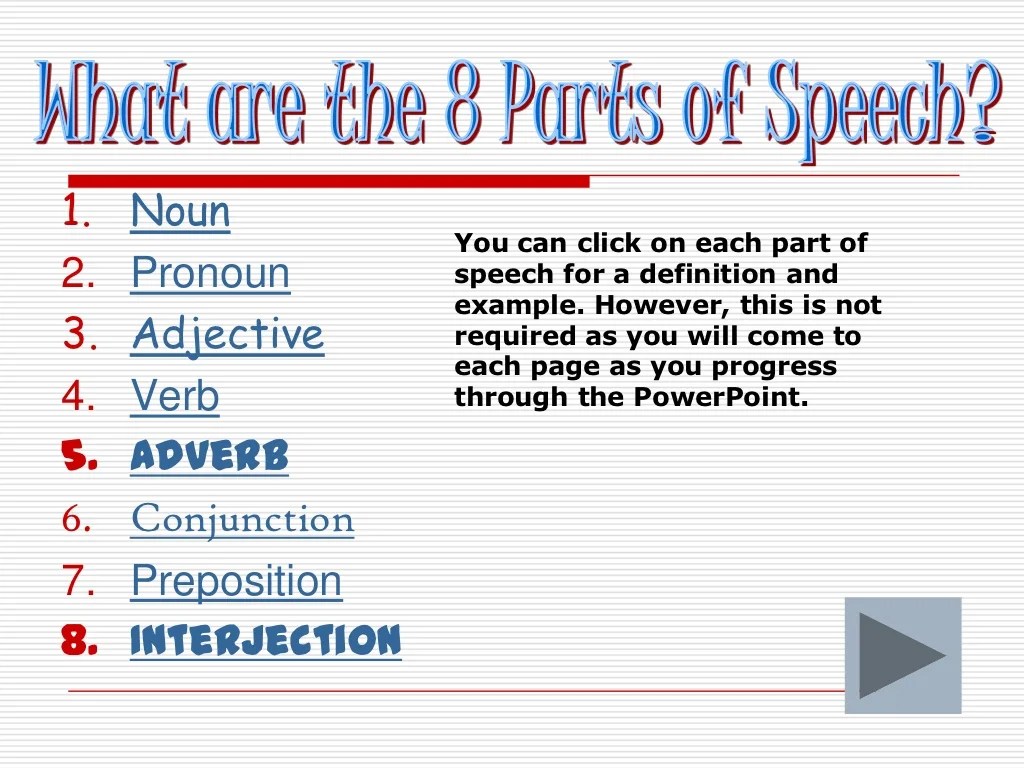 What are the 8 Parts of Speech?

1. Noun
2. Pronoun
3. Adjective
4. Verb
5. ADVERB
6. Conjunction
7. Preposition
8. INTERJECTION

You can click on each part of speech for a definition and example. However, this is not required as you will come to each page as you progress through the PowerPoint.